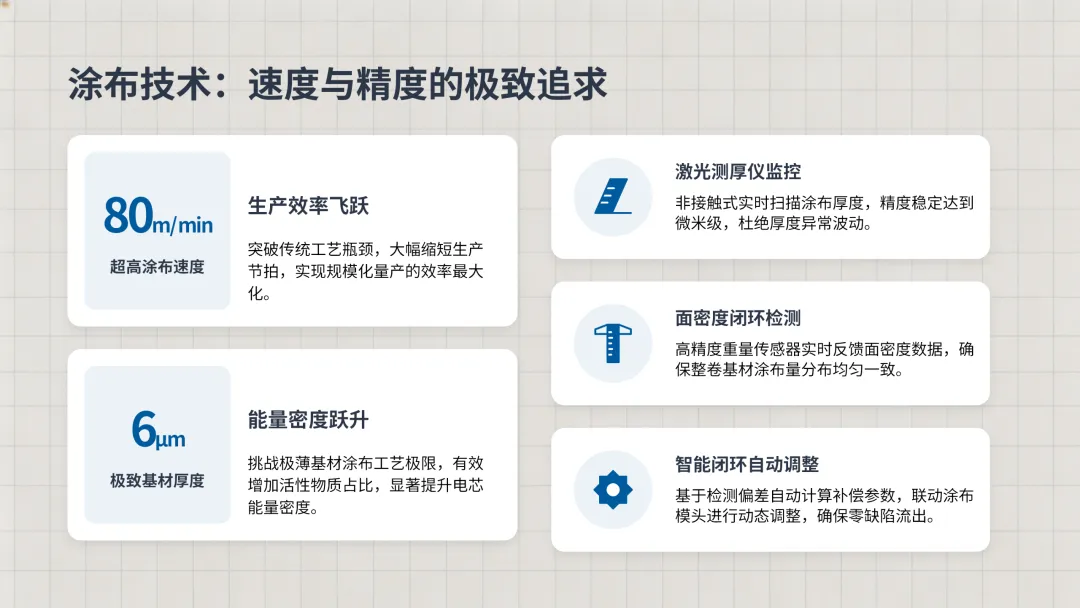 涂布技术：速度与精度的极致追求

80m/min
超高涂布速度

生产效率飞跃
突破传统工艺瓶颈，大幅缩短生产节拍，实现规模化量产的效率最大化。

6μm
极致基材厚度

能量密度跃升
挑战极薄基材涂布工艺极限，有效增加活性物质占比，显著提升电芯能量密度。

激光测厚仪监控
非接触式实时扫描涂布厚度，精度稳定达到微米级，杜绝厚度异常波动。

面密度闭环检测
高精度重量传感器实时反馈面密度数据，确保整卷基材涂布量分布均匀一致。

智能闭环自动调整
基于检测偏差自动计算补偿参数，联动涂布模头进行动态调整，确保零缺陷流出。